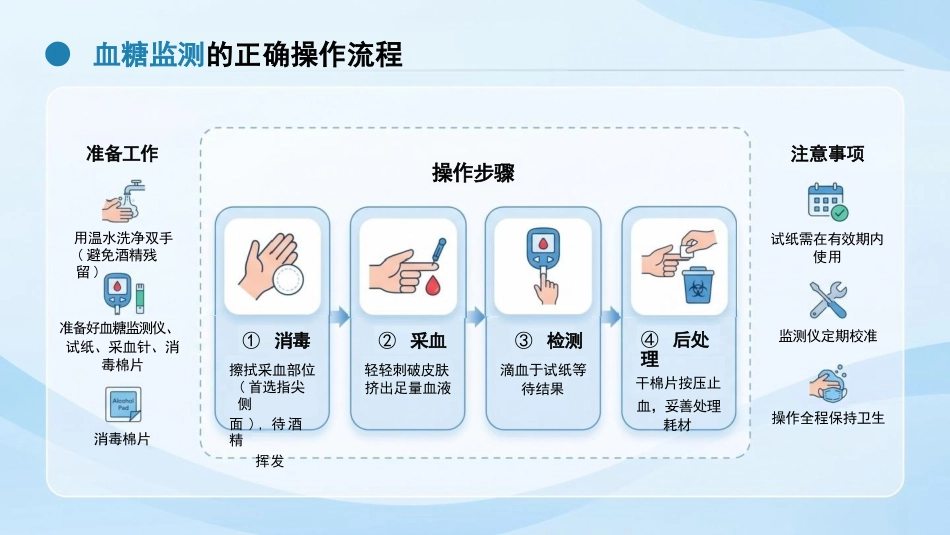 血糖监测的正确操作流程

准备工作

用温水洗净双手（避免酒精残留）

准备好血糖监测仪、试纸、采血针、消毒棉片

Alcohol Pad

消毒棉片

操作步骤

① 消毒
擦拭采血部位（首选指尖侧面），待酒精挥发

② 采血
轻轻刺破皮肤挤出足量血液

③ 检测
滴血于试纸等待结果

④ 后处理
干棉片按压止血，妥善处理耗材

注意事项

试纸需在有效期内使用

监测仪定期校准

操作全程保持卫生